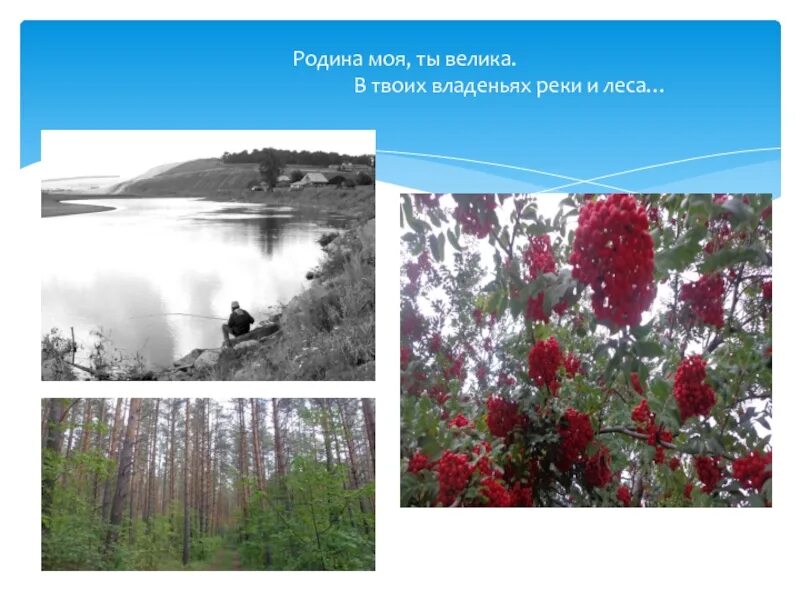 Родина моя, ты велика.
В твоих владеньях реки и леса…